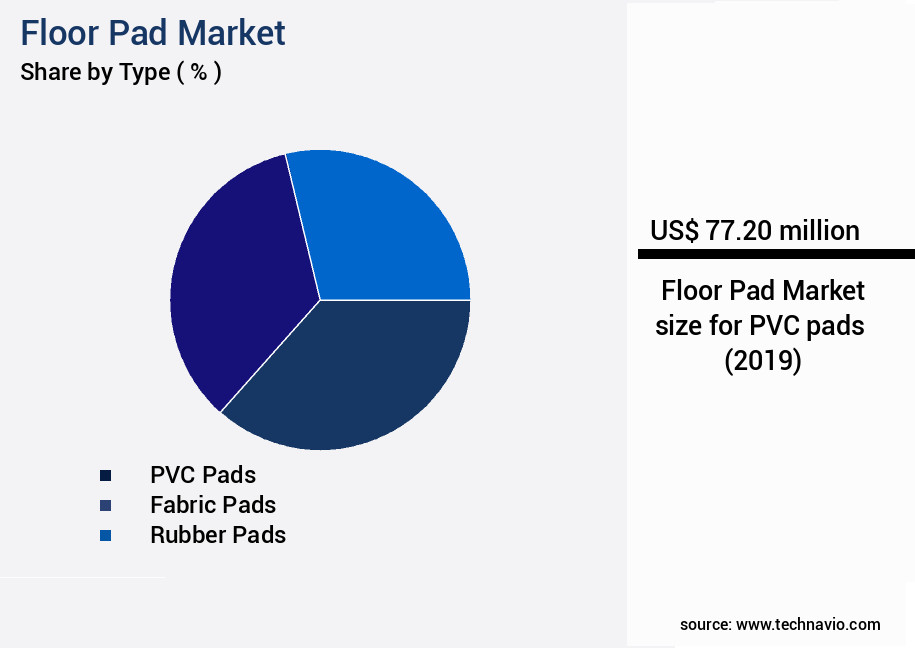 Floor Pad Market
Share by Type ( % )

PVC Pads
Fabric Pads
Rubber Pads

US$ 77.20 million

Floor Pad Market size for PVC pads (2019)

source: www.technavio.com